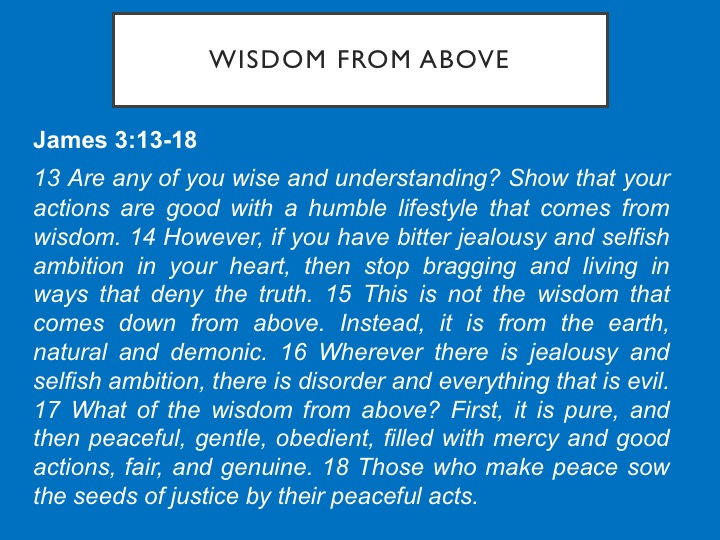 WISDOM FROM ABOVE

James 3:13-18

13 Are any of you wise and understanding? Show that your actions are good with a humble lifestyle that comes from wisdom. 14 However, if you have bitter jealousy and selfish ambition in your heart, then stop bragging and living in ways that deny the truth. 15 This is not the wisdom that comes down from above. Instead, it is from the earth, natural and demonic. 16 Wherever there is jealousy and selfish ambition, there is disorder and everything that is evil. 17 What of the wisdom from above? First, it is pure, and then peaceful, gentle, obedient, filled with mercy and good actions, fair, and genuine. 18 Those who make peace sow the seeds of justice by their peaceful acts.